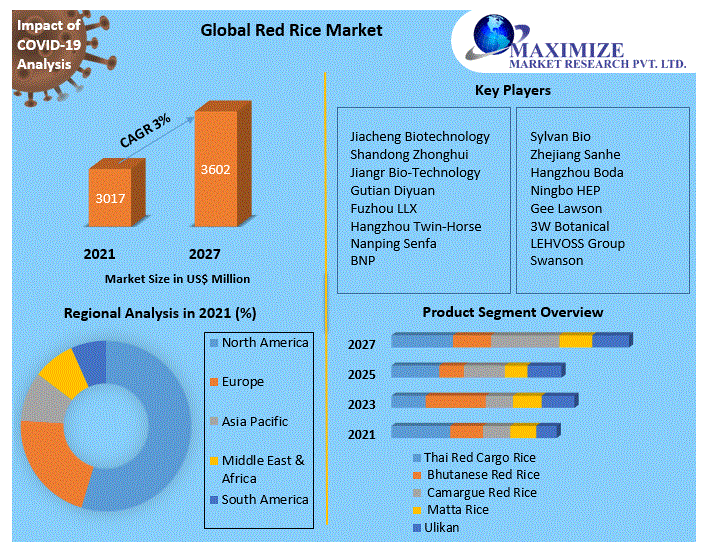 Impact of COVID-19 Analysis

Global Red Rice Market

MAXIMIZE
MARKET RESEARCH PVT. LTD.

CAGR 3%

3017

3602

2021

2027

Market Size in US$ Million

Key Players

Jiacheng Biotechnology
Shandong Zhonghui
Jiangr Bio-Technology
Gutian Diyuan
Fuzhou LLX
Hangzhou Twin-Horse
Nanping Senfa
BNP

Sylvan Bio
Zhejiang Sanhe
Hangzhou Boda
Ningbo HEP
Gee Lawson
3W Botanical
LEHVOSS Group
Swanson

Regional Analysis in 2021 (%)

North America
Europe
Asia Pacific
Middle East & Africa
South America

Product Segment Overview

2027
2025
2023
2021

Thai Red Cargo Rice
Bhutanese Red Rice
Camargue Red Rice
Matta Rice
Ulikan